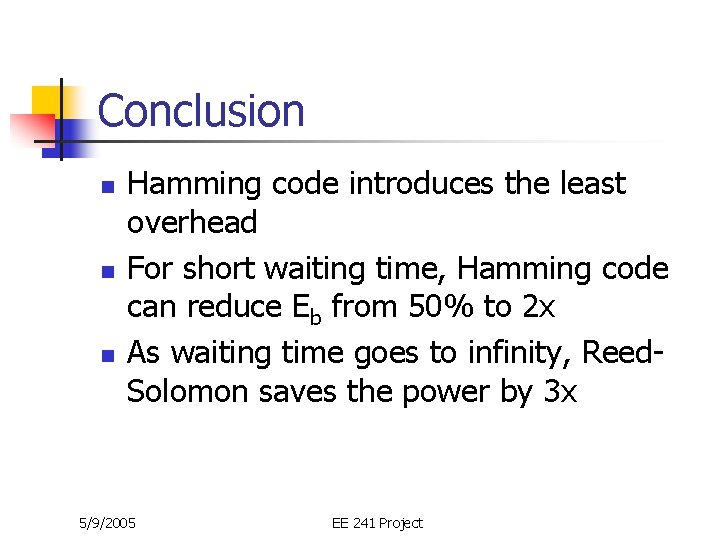 Conclusion

- Hamming code introduces the least overhead
- For short waiting time, Hamming code can reduce $E_b$ from 50% to 2x
- As waiting time goes to infinity, Reed-Solomon saves the power by 3x

5/9/2005

EE 241 Project